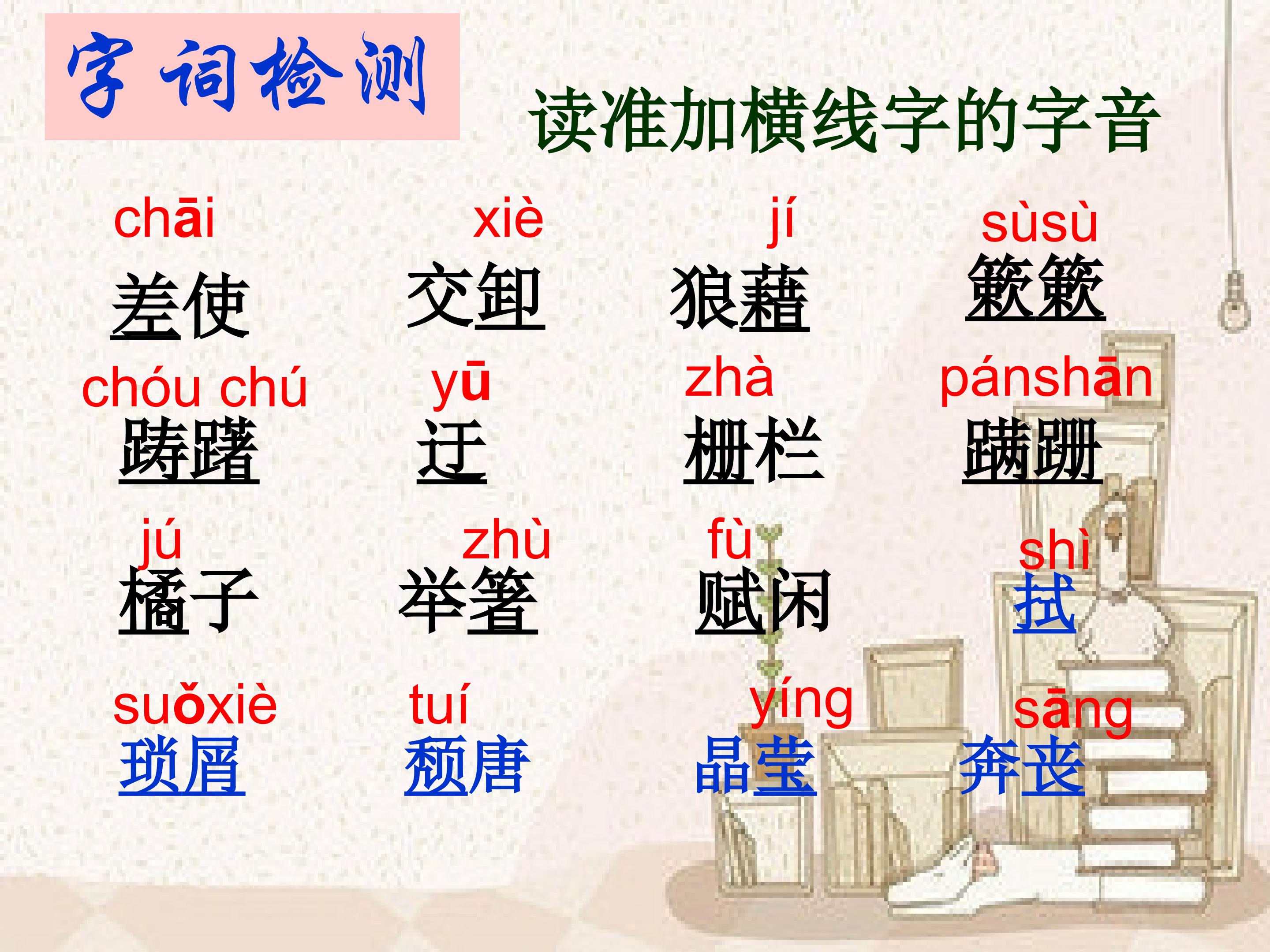 字词检测

读准加横线字的字音

chāi 差使　xiè 交卸　jí 狼藉　sùsù 簌簌

chóu chú 踌躇　yū 迂　zhà 栅栏　pánshān 蹒跚

jú 橘子　zhù 举箸　fù 赋闲　shì 拭

suǒxiè 琐屑　tuí 颓唐　yíng 晶莹　sāng 奔丧